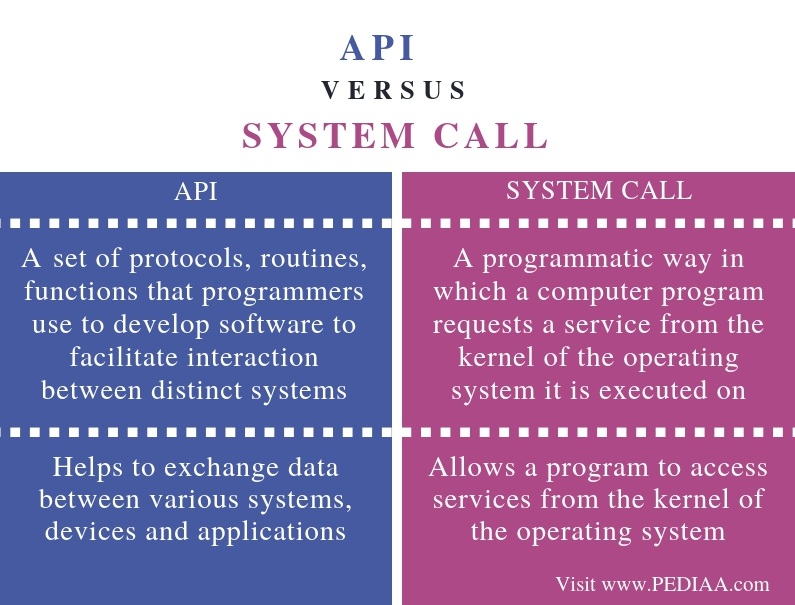 API
VERSUS
SYSTEM CALL

| API | SYSTEM CALL |
|---|---|
| A set of protocols, routines, functions that programmers use to develop software to facilitate interaction between distinct systems | A programmatic way in which a computer program requests a service from the kernel of the operating system it is executed on |
| Helps to exchange data between various systems, devices and applications | Allows a program to access services from the kernel of the operating system |

Visit www.PEDIAA.com